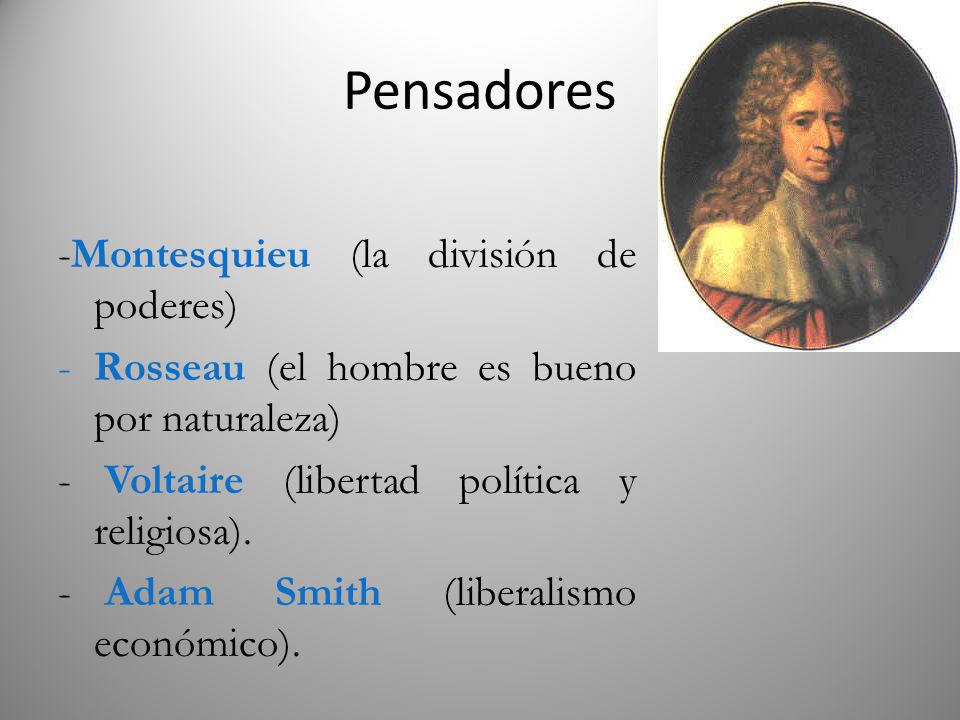 Pensadores

-Montesquieu (la división de poderes)

- Rosseau (el hombre es bueno por naturaleza)

- Voltaire (libertad política y religiosa).

- Adam Smith (liberalismo económico).